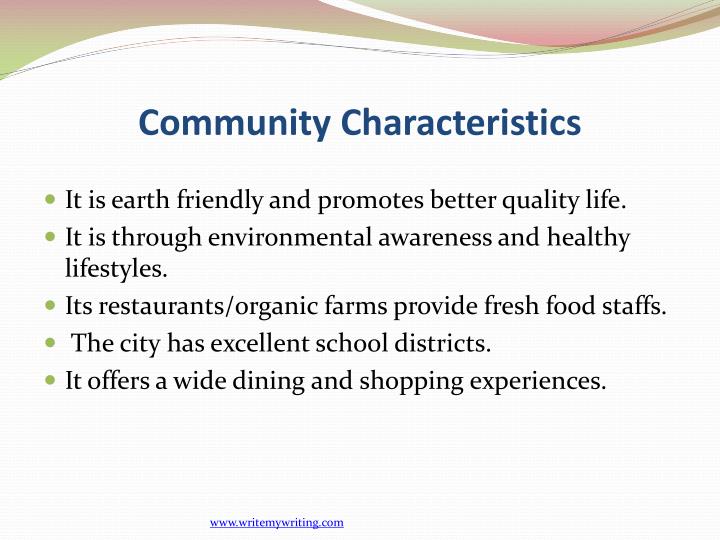 Community Characteristics

- It is earth friendly and promotes better quality life.
- It is through environmental awareness and healthy lifestyles.
- Its restaurants/organic farms provide fresh food staffs.
- The city has excellent school districts.
- It offers a wide dining and shopping experiences.

www.writemywriting.com